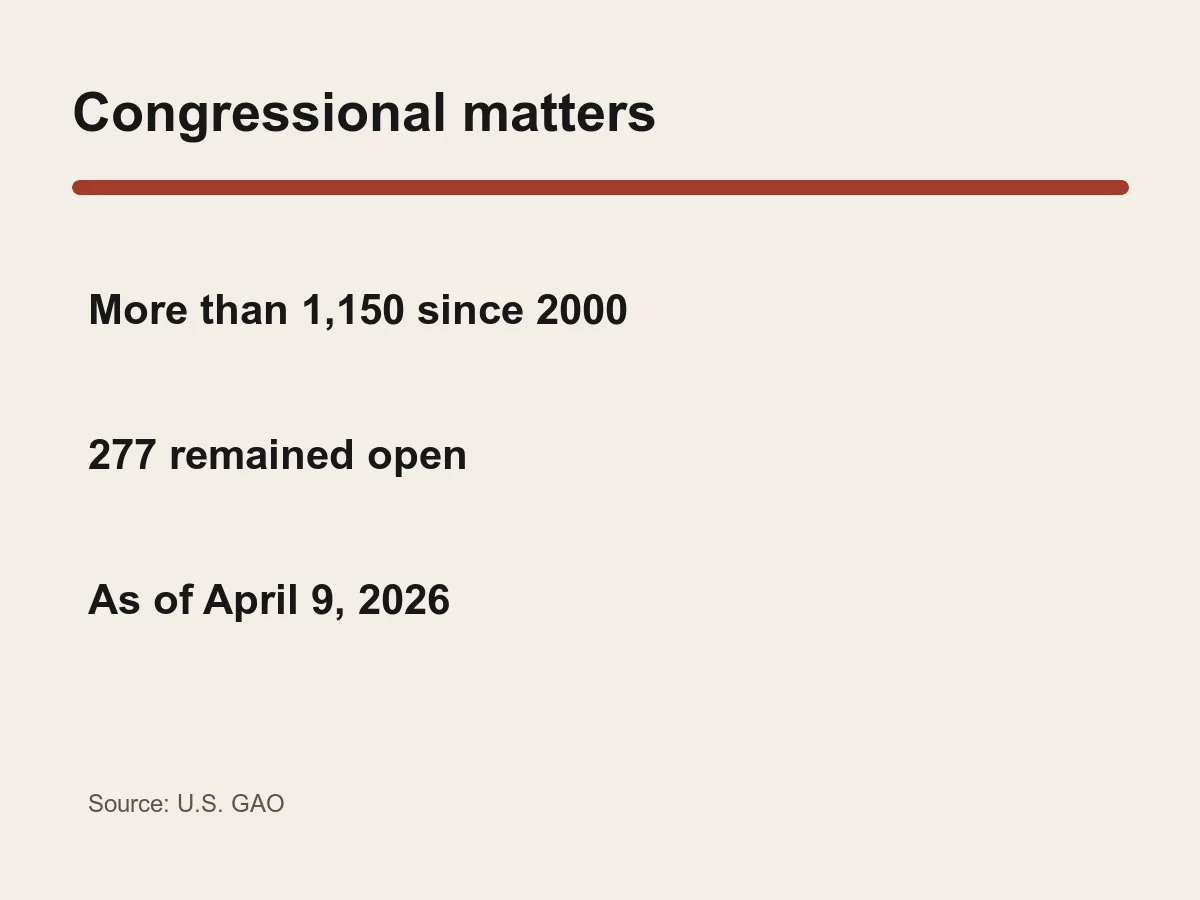 Congressional matters

More than 1,150 since 2000

277 remained open

As of April 9, 2026

Source: U.S. GAO